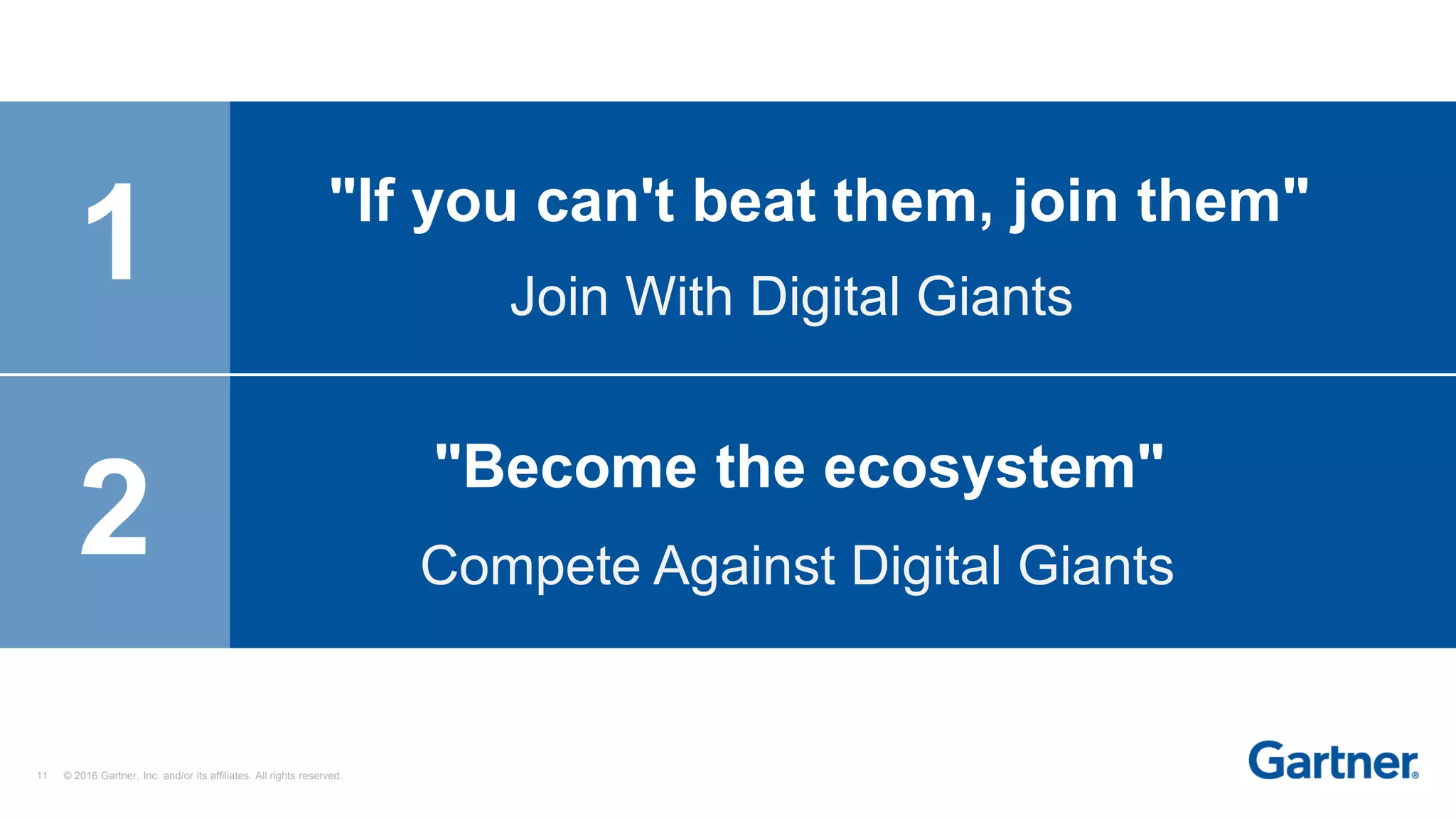 1

"If you can't beat them, join them"

Join With Digital Giants

2

"Become the ecosystem"

Compete Against Digital Giants

11 © 2016 Gartner, Inc. and/or its affiliates. All rights reserved.

Gartner®